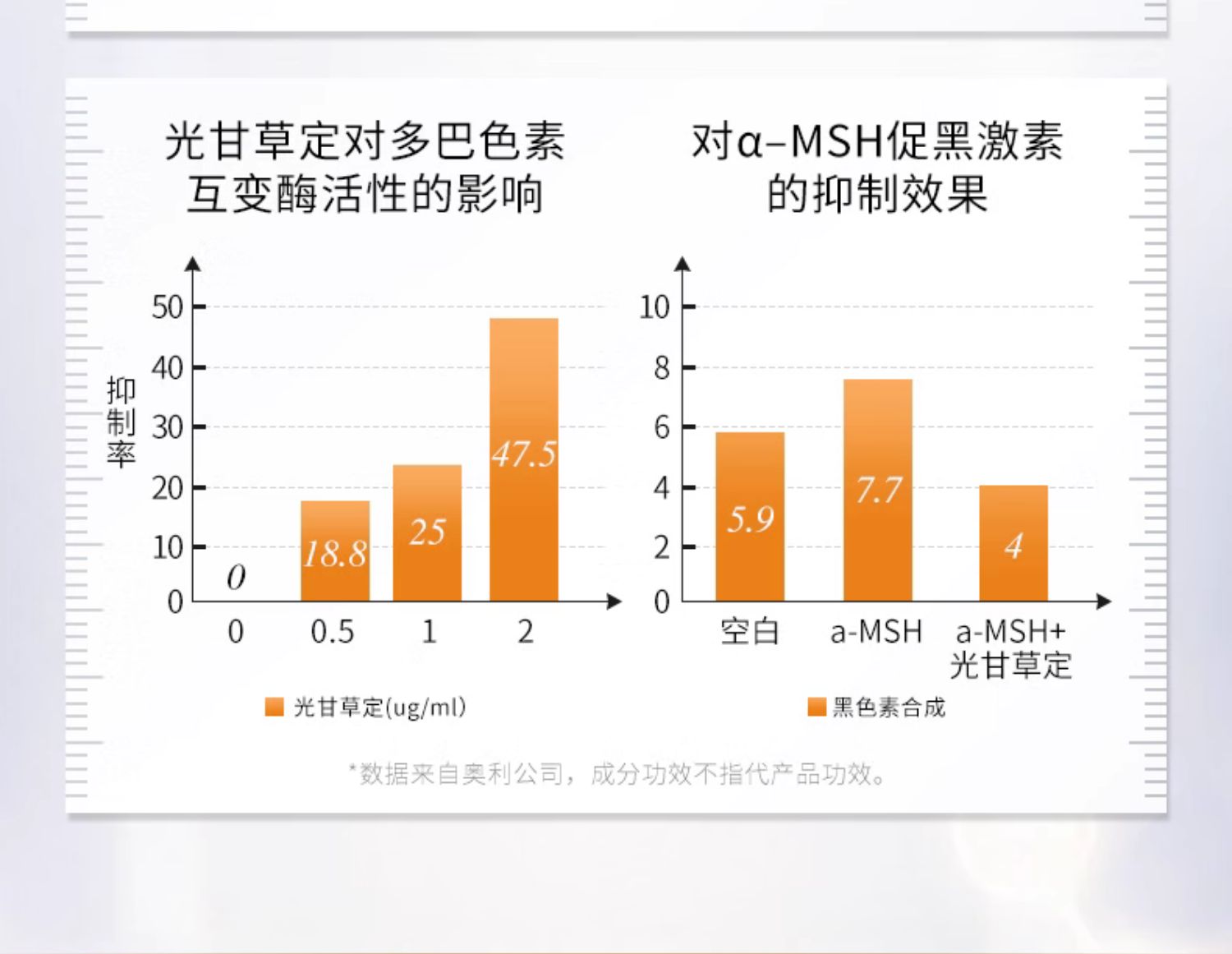 光甘草定对多巴色素互变酶活性的影响

抑制率

50
40
30
20
10
0

0
18.8
25
47.5

0
0.5
1
2

光甘草定(ug/ml)

对α-MSH促黑激素的抑制效果

10
8
6
4
2
0

5.9
7.7
4

空白
a-MSH
a-MSH+光甘草定

黑色素合成

*数据来自奥利公司，成分功效不指代产品功效。